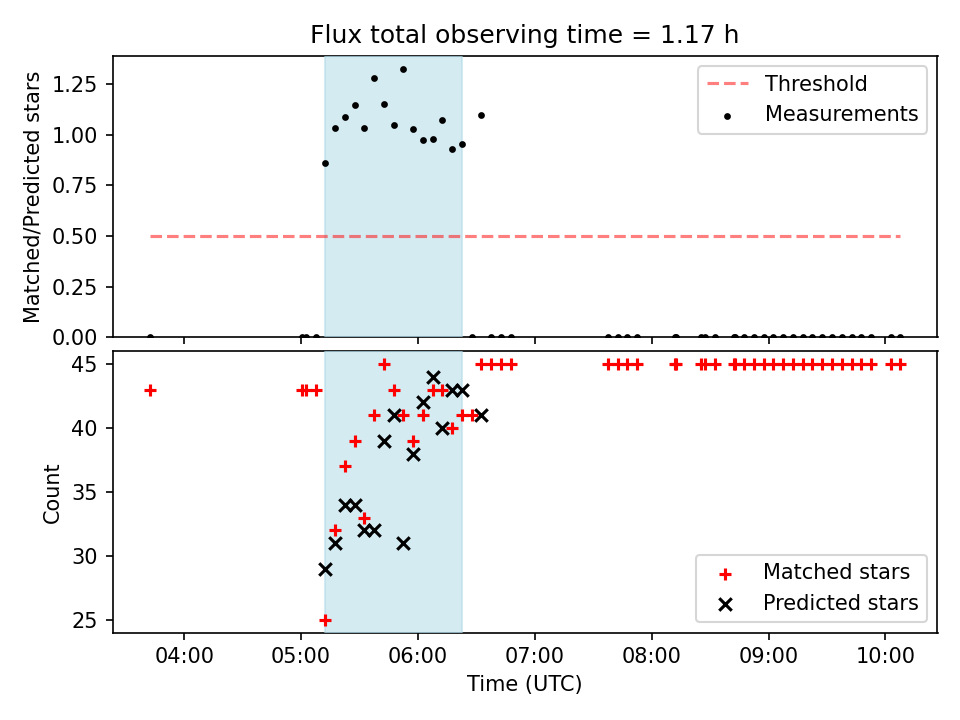 Flux total observing time = 1.17 h

Matched/Predicted stars

1.25
1.00
0.75
0.50
0.25
0.00

Threshold
Measurements

Count

45
40
35
30
25

Matched stars
Predicted stars

04:00
05:00
06:00
07:00
08:00
09:00
10:00

Time (UTC)